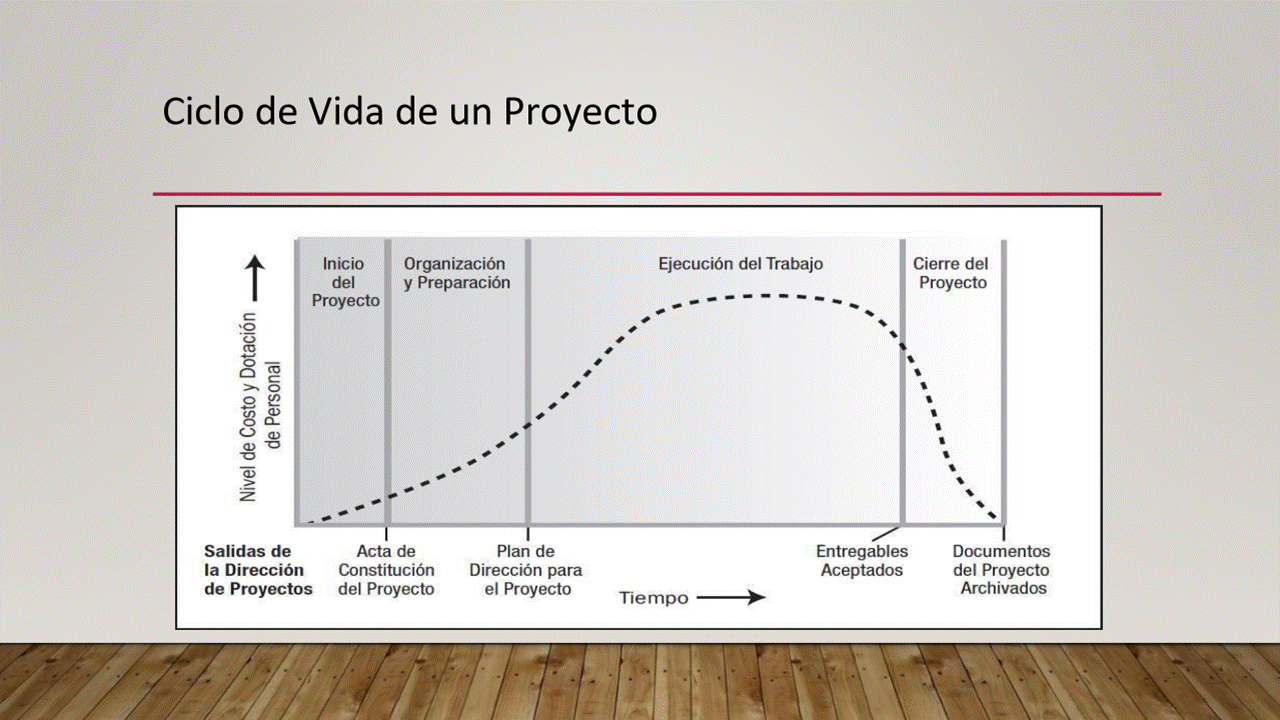 Ciclo de Vida de un Proyecto

Nivel de Costo y Dotación de Personal

Inicio del Proyecto

Organización y Preparación

Ejecución del Trabajo

Cierre del Proyecto

Salidas de la Dirección de Proyectos

Acta de Constitución del Proyecto

Plan de Dirección para el Proyecto

Entregables Aceptados

Documentos del Proyecto Archivados

Tiempo